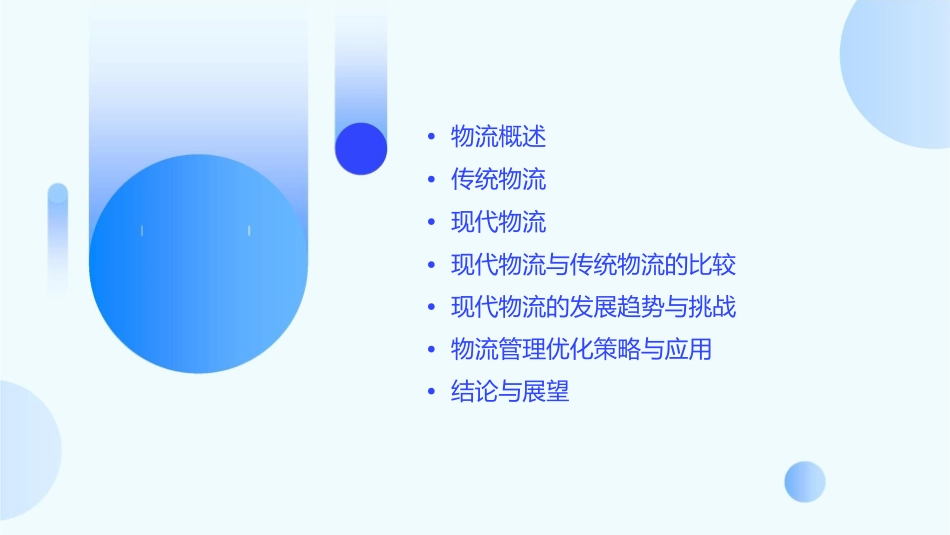 • 物流概述
• 传统物流
• 现代物流
• 现代物流与传统物流的比较
• 现代物流的发展趋势与挑战
• 物流管理优化策略与应用
• 结论与展望